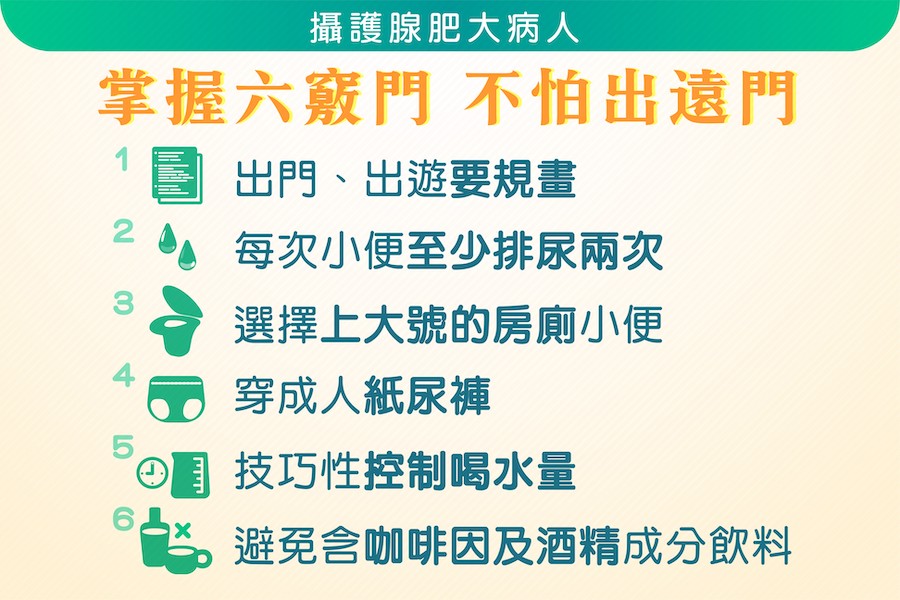 攝護腺肥大病人

掌握六竅門 不怕出遠門

1 出門、出遊要規畫

2 每次小便至少排尿兩次

3 選擇上大號的房廁小便

4 穿成人紙尿褲

5 技巧性控制喝水量

6 避免含咖啡因及酒精成分飲料